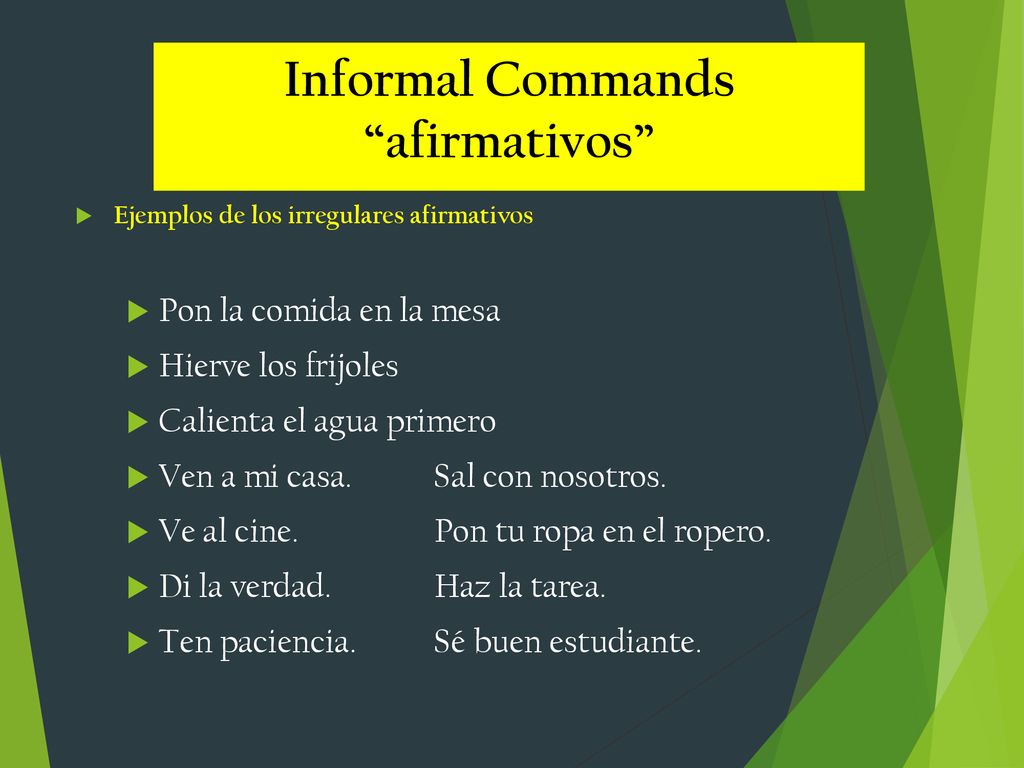 Informal Commands
“afirmativos”

Ejemplos de los irregulares afirmativos

Pon la comida en la mesa

Hierve los frijoles

Calienta el agua primero

Ven a mi casa. Sal con nosotros.

Ve al cine. Pon tu ropa en el ropero.

Di la verdad. Haz la tarea.

Ten paciencia. Sé buen estudiante.